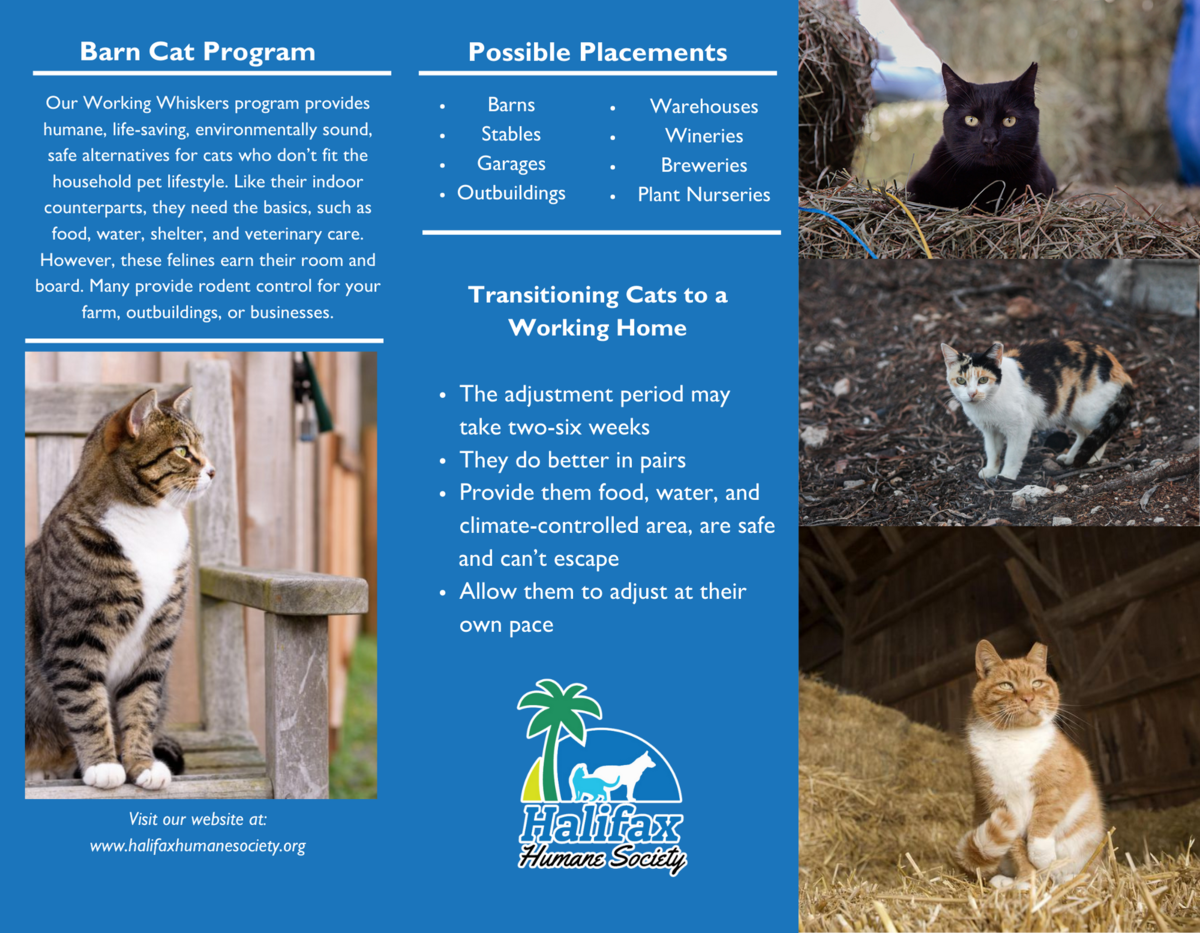 Barn Cat Program

Our Working Whiskers program provides humane, life-saving, environmentally sound, safe alternatives for cats who don't fit the household pet lifestyle. Like their indoor counterparts, they need the basics, such as food, water, shelter, and veterinary care. However, these felines earn their room and board. Many provide rodent control for your farm, outbuildings, or businesses.

Visit our website at:
www.halifaxhumanesociety.org

Possible Placements

- Barns
- Stables
- Garages
- Outbuildings
- Warehouses
- Wineries
- Breweries
- Plant Nurseries

Transitioning Cats to a Working Home

- The adjustment period may take two-six weeks
- They do better in pairs
- Provide them food, water, and climate-controlled area, are safe and can't escape
- Allow them to adjust at their own pace

Halifax
Humane Society